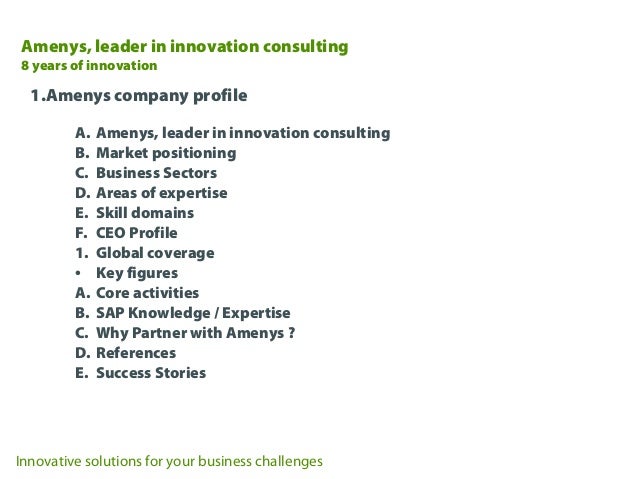 Amenys, leader in innovation consulting
8 years of innovation

1.Amenys company profile

A. Amenys, leader in innovation consulting
B. Market positioning
C. Business Sectors
D. Areas of expertise
E. Skill domains
F. CEO Profile
1. Global coverage
• Key figures
A. Core activities
B. SAP Knowledge / Expertise
C. Why Partner with Amenys ?
D. References
E. Success Stories

Innovative solutions for your business challenges